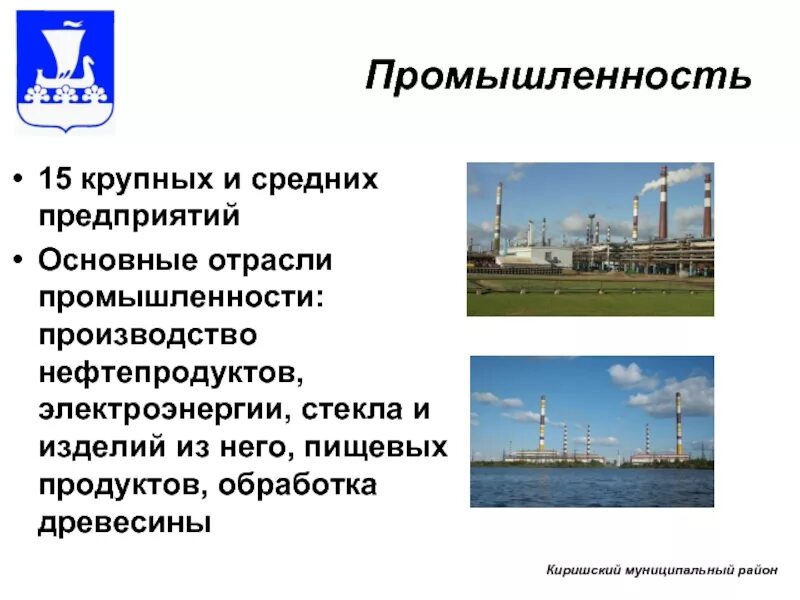 Промышленность

• 15 крупных и средних предприятий
• Основные отрасли промышленности: производство нефтепродуктов, электроэнергии, стекла и изделий из него, пищевых продуктов, обработка древесины

Киришский муниципальный район